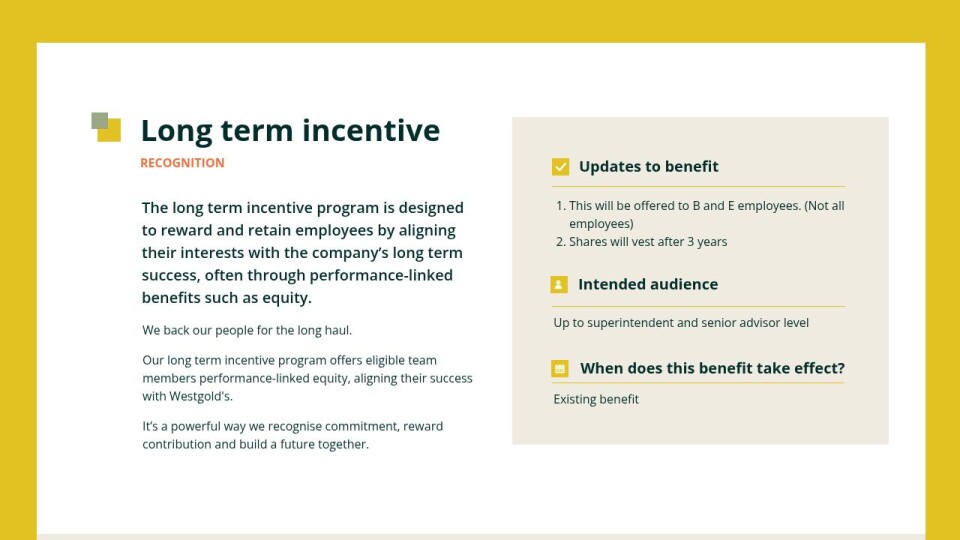 Long term incentive

RECOGNITION

The long term incentive program is designed to reward and retain employees by aligning their interests with the company's long term success, often through performance-linked benefits such as equity.

We back our people for the long haul.

Our long term incentive program offers eligible team members performance-linked equity, aligning their success with Westgold's.

It's a powerful way we recognise commitment, reward contribution and build a future together.

Updates to benefit

1. This will be offered to B and E employees. (Not all employees)
2. Shares will vest after 3 years

Intended audience

Up to superintendent and senior advisor level

When does this benefit take effect?

Existing benefit